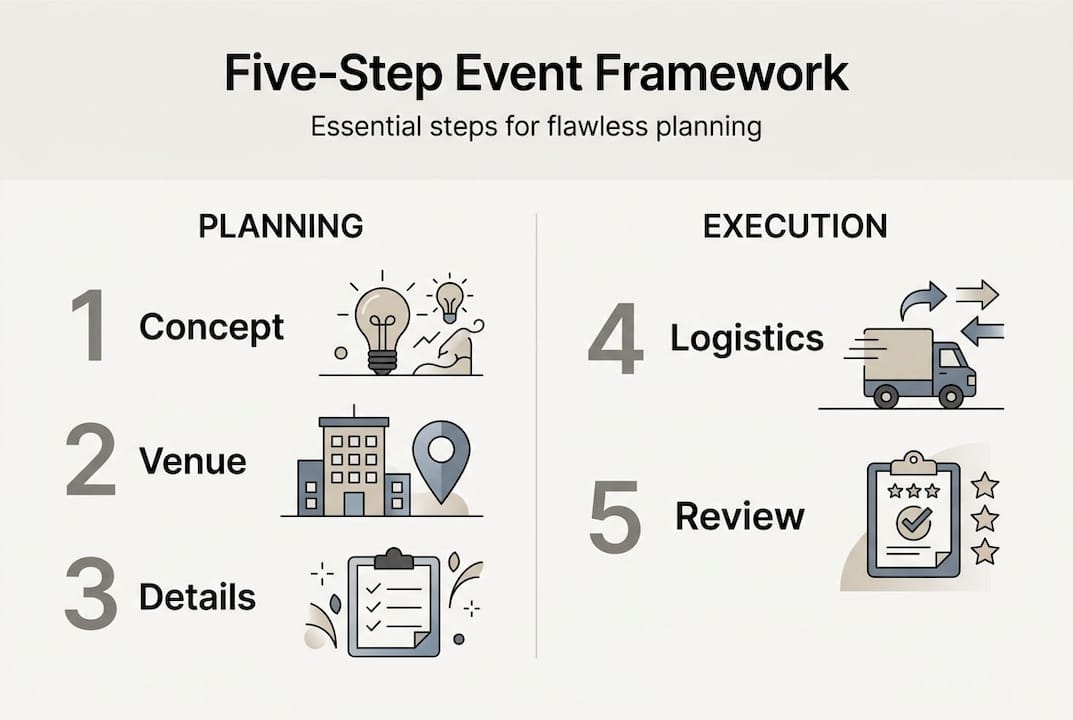 Five-Step Event Framework

Essential steps for flawless planning

PLANNING

1 Concept

2 Venue

3 Details

EXECUTION

4 Logistics

5 Review